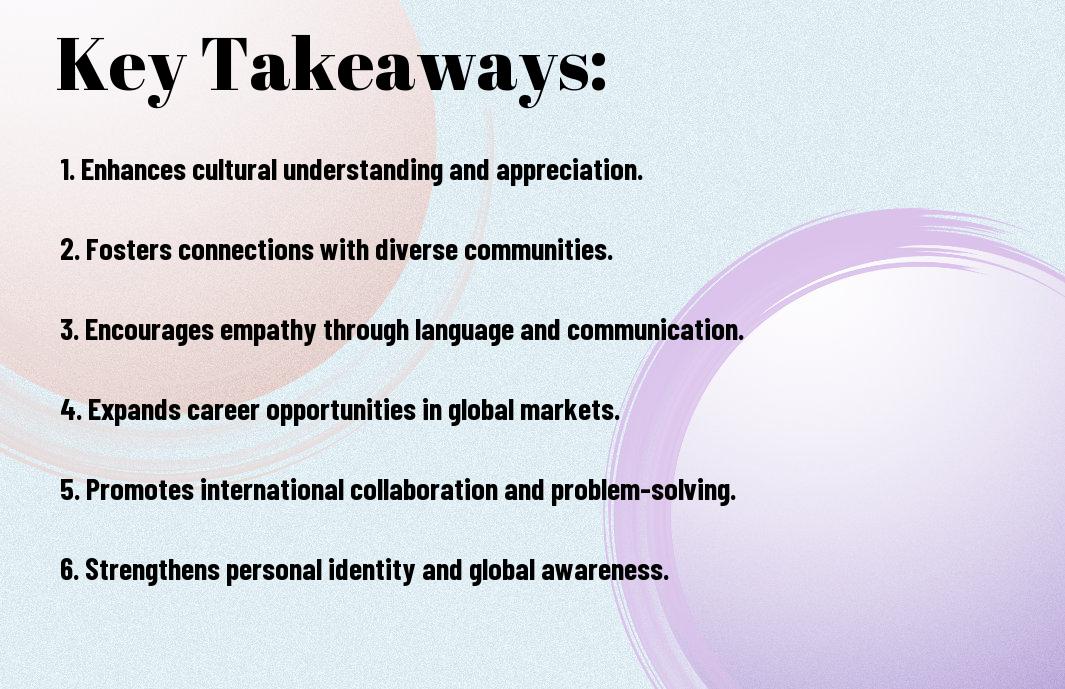 Key Takeaways:

1. Enhances cultural understanding and appreciation.

2. Fosters connections with diverse communities.

3. Encourages empathy through language and communication.

4. Expands career opportunities in global markets.

5. Promotes international collaboration and problem-solving.

6. Strengthens personal identity and global awareness.